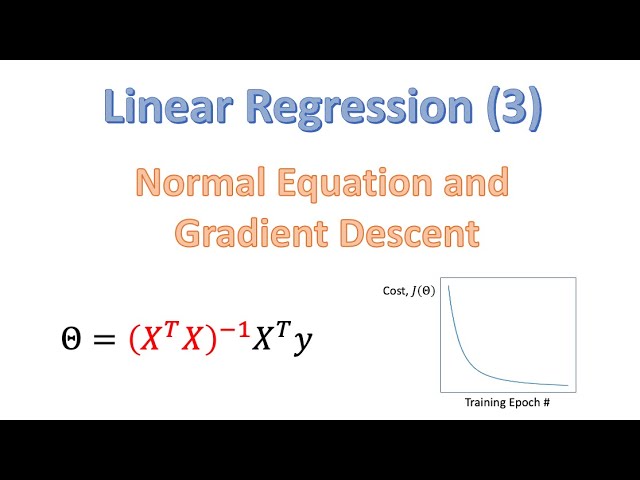 Linear Regression (3)

Normal Equation and Gradient Descent

$\Theta = (X^T X)^{-1} X^T y$

Cost, $J(\Theta)$

Training Epoch #